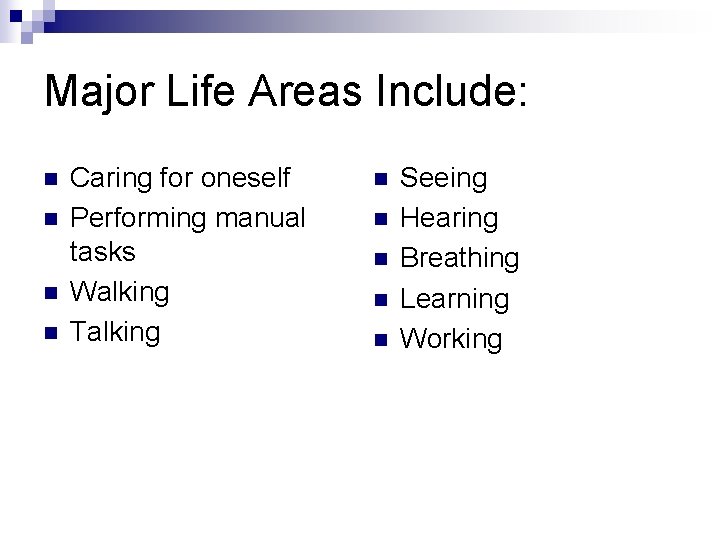 Major Life Areas Include:

- Caring for oneself
- Performing manual tasks
- Walking
- Talking

- Seeing
- Hearing
- Breathing
- Learning
- Working